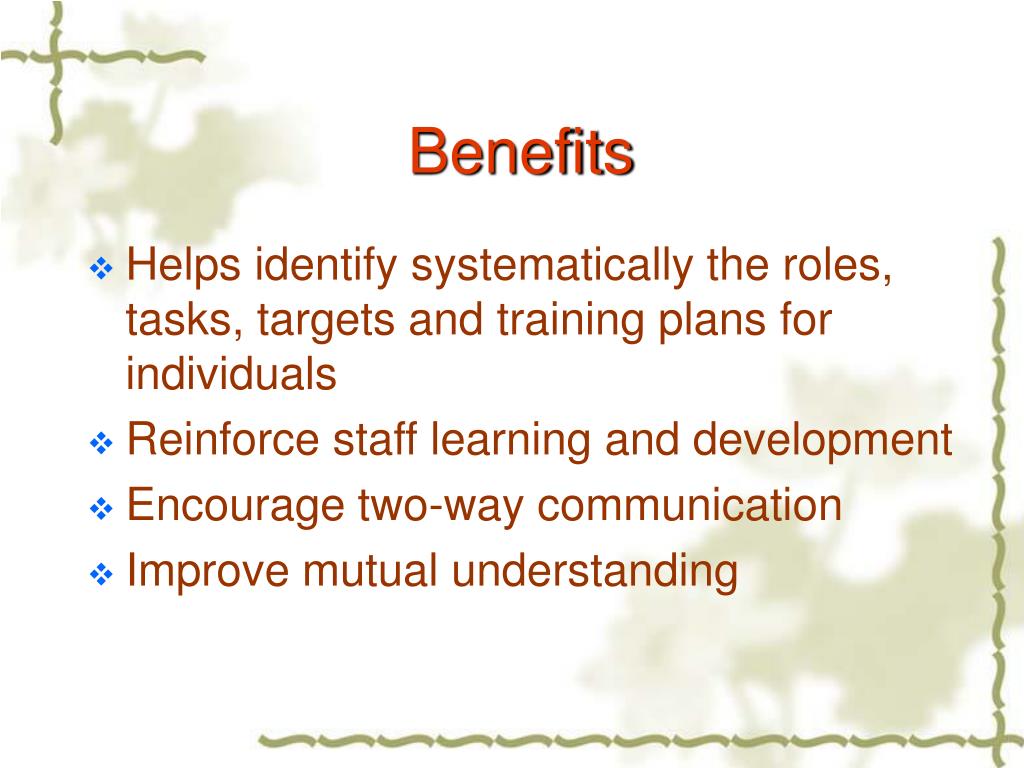 Benefits

❖ Helps identify systematically the roles, tasks, targets and training plans for individuals
❖ Reinforce staff learning and development
❖ Encourage two-way communication
❖ Improve mutual understanding